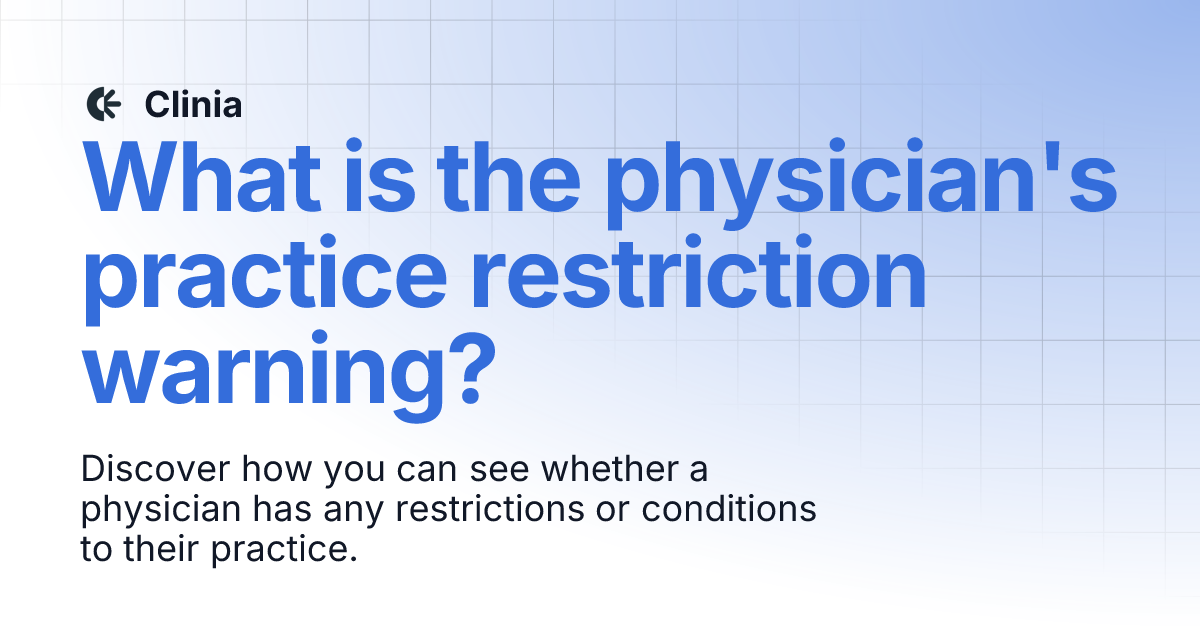 Clinia

What is the physician's practice restriction warning?

Discover how you can see whether a physician has any restrictions or conditions to their practice.